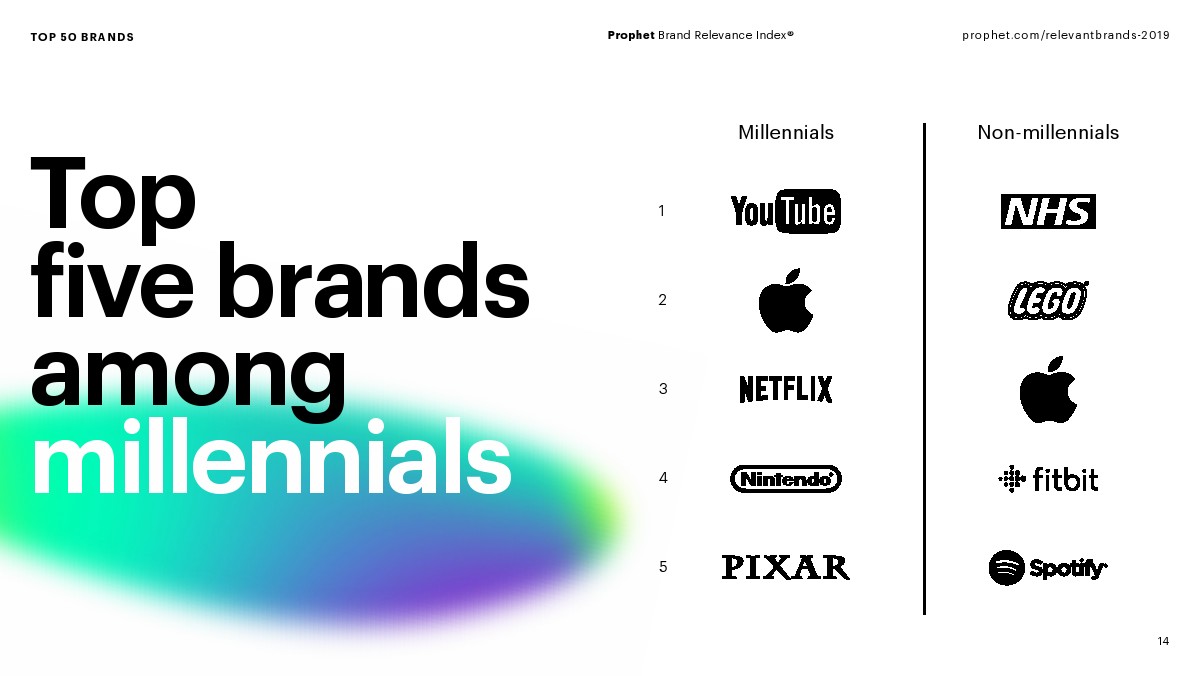 TOP 50 BRANDS

Prophet Brand Relevance Index®

prophet.com/relevantbrands-2019

Top five brands among millennials

| | Millennials | Non-millennials |
|---|---|---|
| 1 | YouTube | NHS |
| 2 | | LEGO |
| 3 | NETFLIX | |
| 4 | Nintendo | fitbit |
| 5 | PIXAR | Spotify |

14